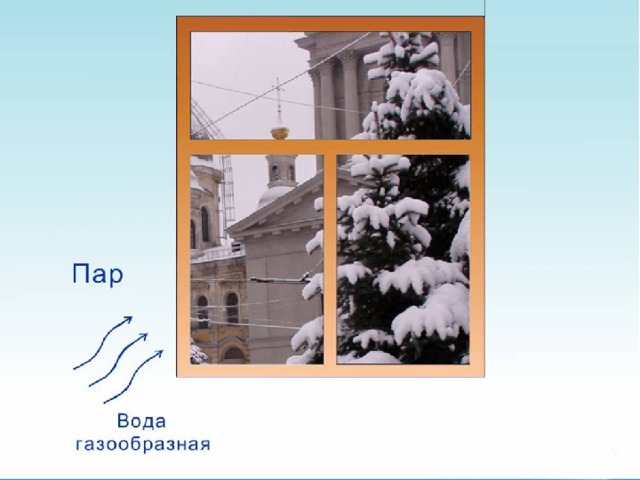 Пар

Вода газообразная